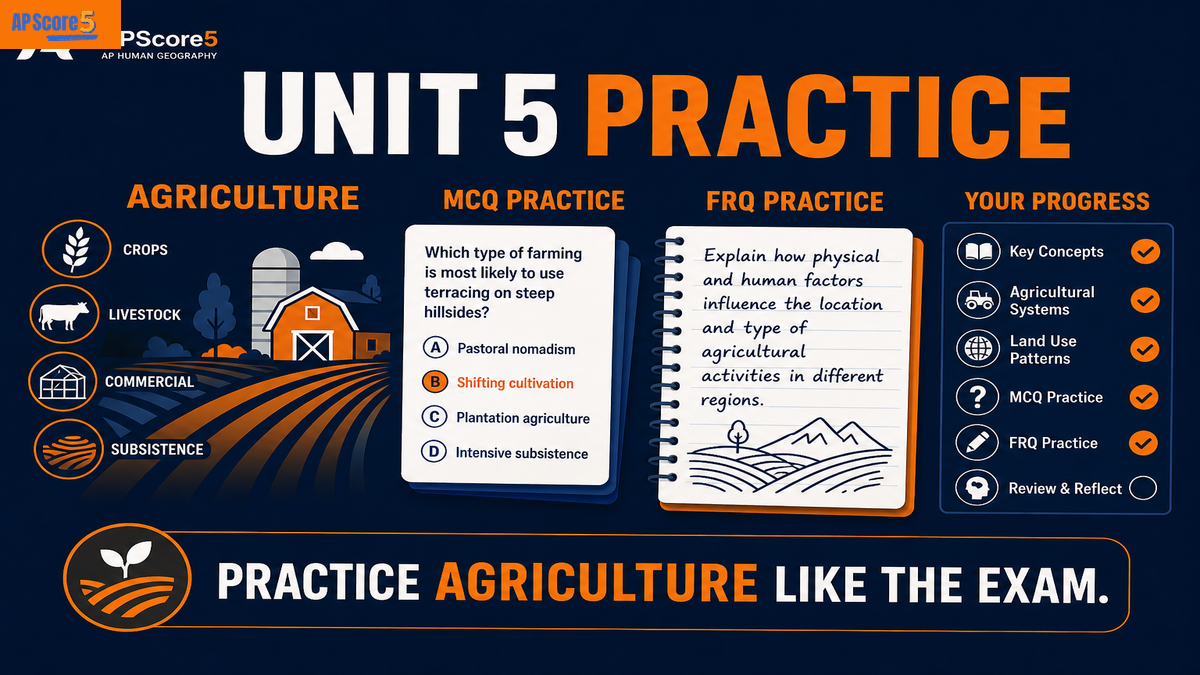 APScore5

PScore5
AP HUMAN GEOGRAPHY

UNIT 5 PRACTICE

AGRICULTURE

CROPS

LIVESTOCK

COMMERCIAL

SUBSISTENCE

MCQ PRACTICE

Which type of farming is most likely to use terracing on steep hillsides?

A Pastoral nomadism
B Shifting cultivation
C Plantation agriculture
D Intensive subsistence

FRQ PRACTICE

Explain how physical and human factors influence the location and type of agricultural activities in different regions.

YOUR PROGRESS

Key Concepts
Agricultural Systems
Land Use Patterns
MCQ Practice
FRQ Practice
Review & Reflect

PRACTICE AGRICULTURE LIKE THE EXAM.